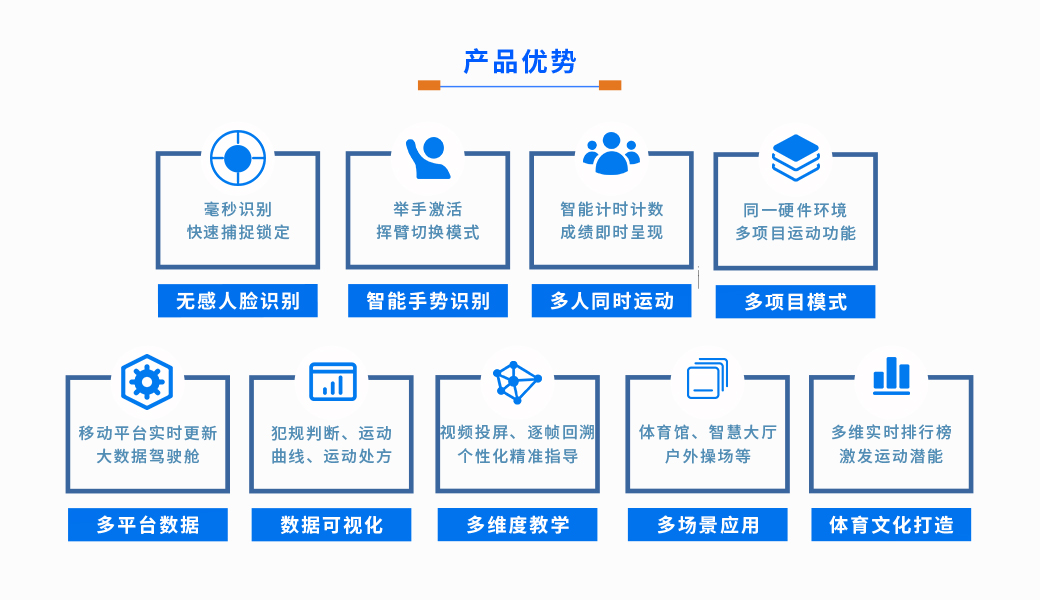 产品优势

毫秒识别
快速捕捉锁定

无感人脸识别

举手激活
挥臂切换模式

智能手势识别

智能计时计数
成绩即时呈现

多人同时运动

同一硬件环境
多项目运动功能

多项目模式

移动平台实时更新
大数据驾驶舱

多平台数据

犯规判断、运动
曲线、运动处方

数据可视化

视频投屏、逐帧回溯
个性化精准指导

多维度教学

体育馆、智慧大厅
户外操场等

多场景应用

多维实时排行榜
激发运动潜能

体育文化打造